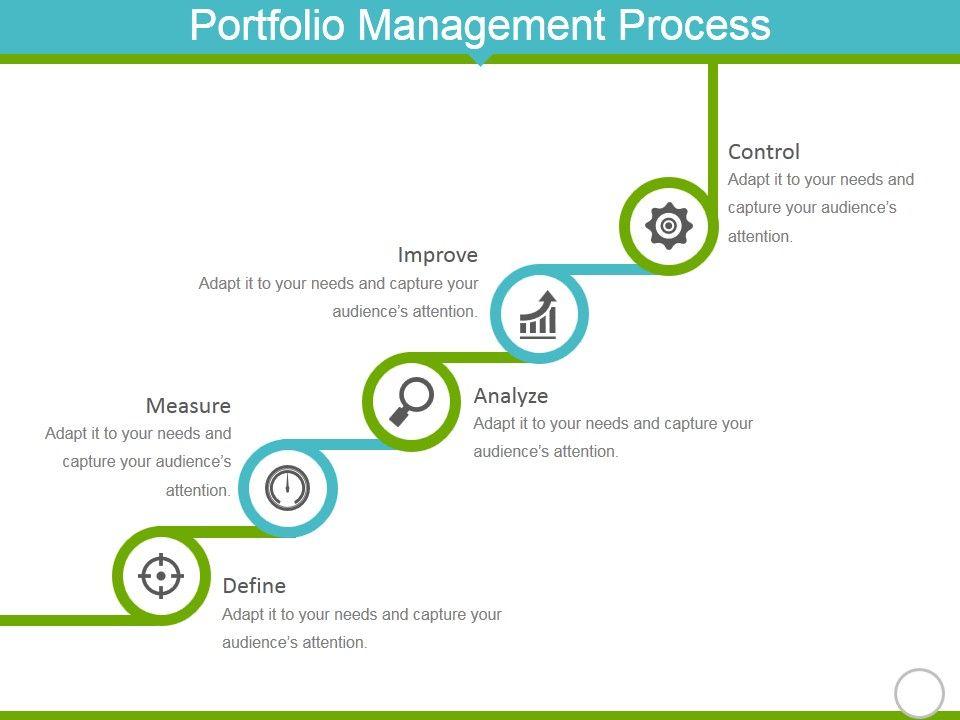 Portfolio Management Process

Control
Adapt it to your needs and capture your audience's attention.

Improve
Adapt it to your needs and capture your audience's attention.

Analyze
Adapt it to your needs and capture your audience's attention.

Measure
Adapt it to your needs and capture your audience's attention.

Define
Adapt it to your needs and capture your audience's attention.